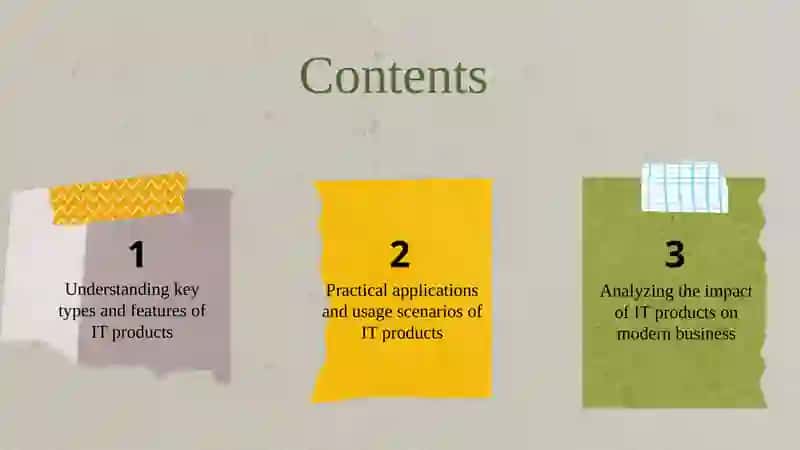 Contents

1

Understanding key types and features of IT products

2

Practical applications and usage scenarios of IT products

3

Analyzing the impact of IT products on modern business